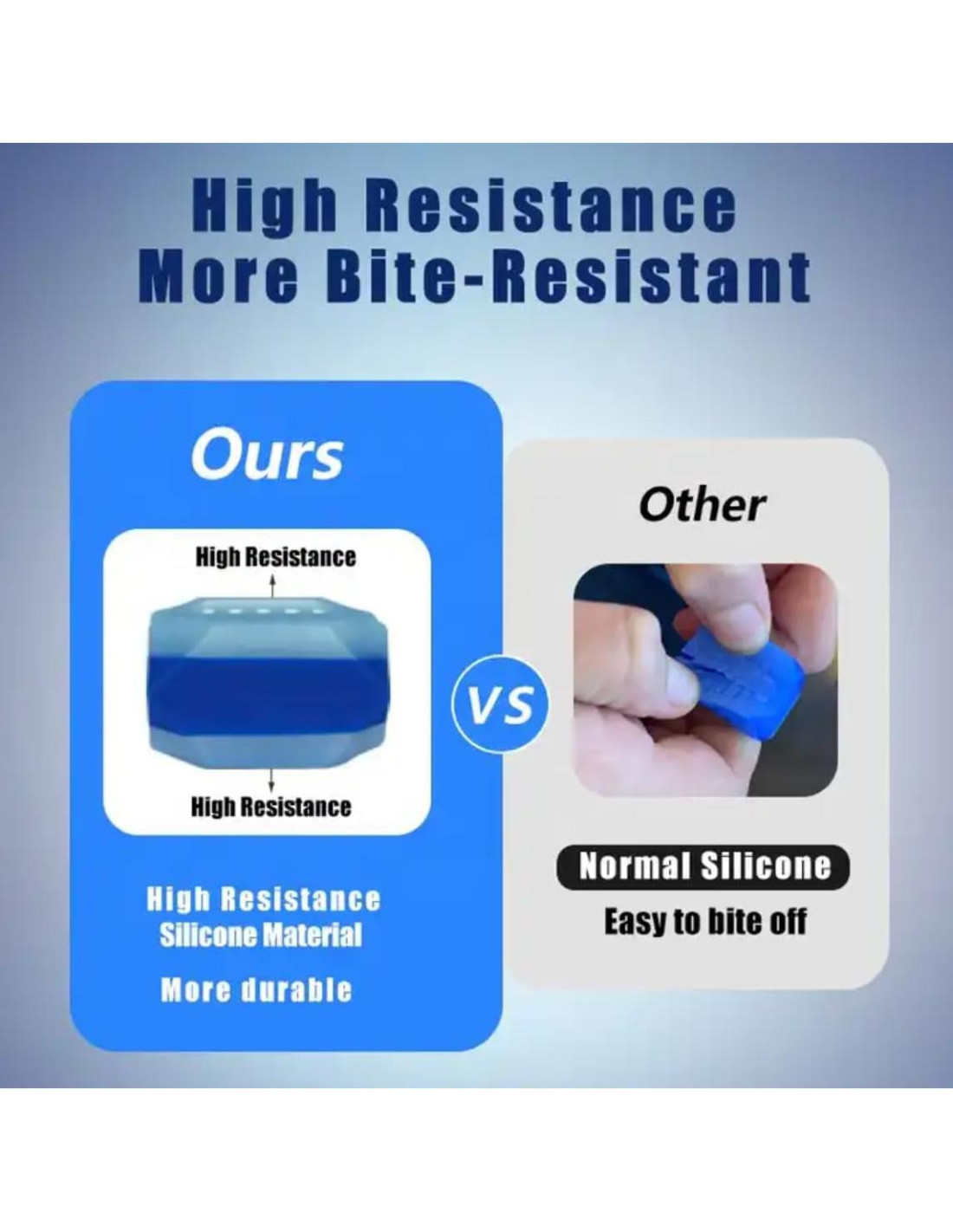 High Resistance
More Bite-Resistant

Ours

High Resistance

High Resistance

High Resistance
Silicone Material

More durable

VS

Other

Normal Silicone

Easy to bite off